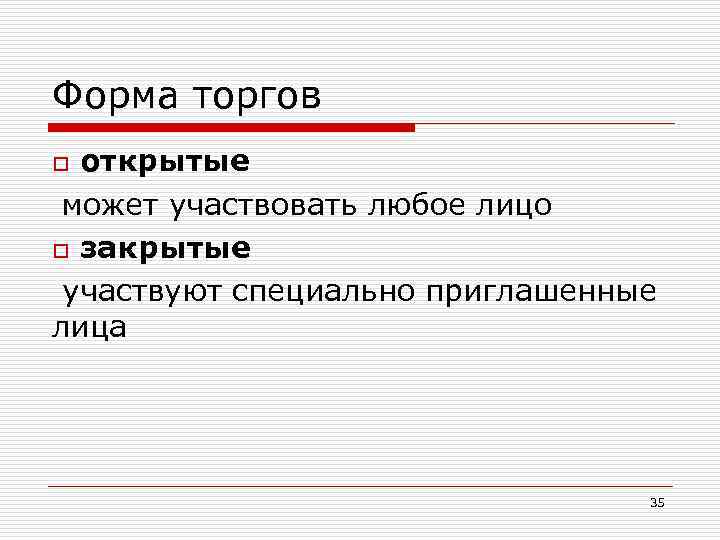 Форма торгов

открытые

может участвовать любое лицо

закрытые

участвуют специально приглашенные лица

35